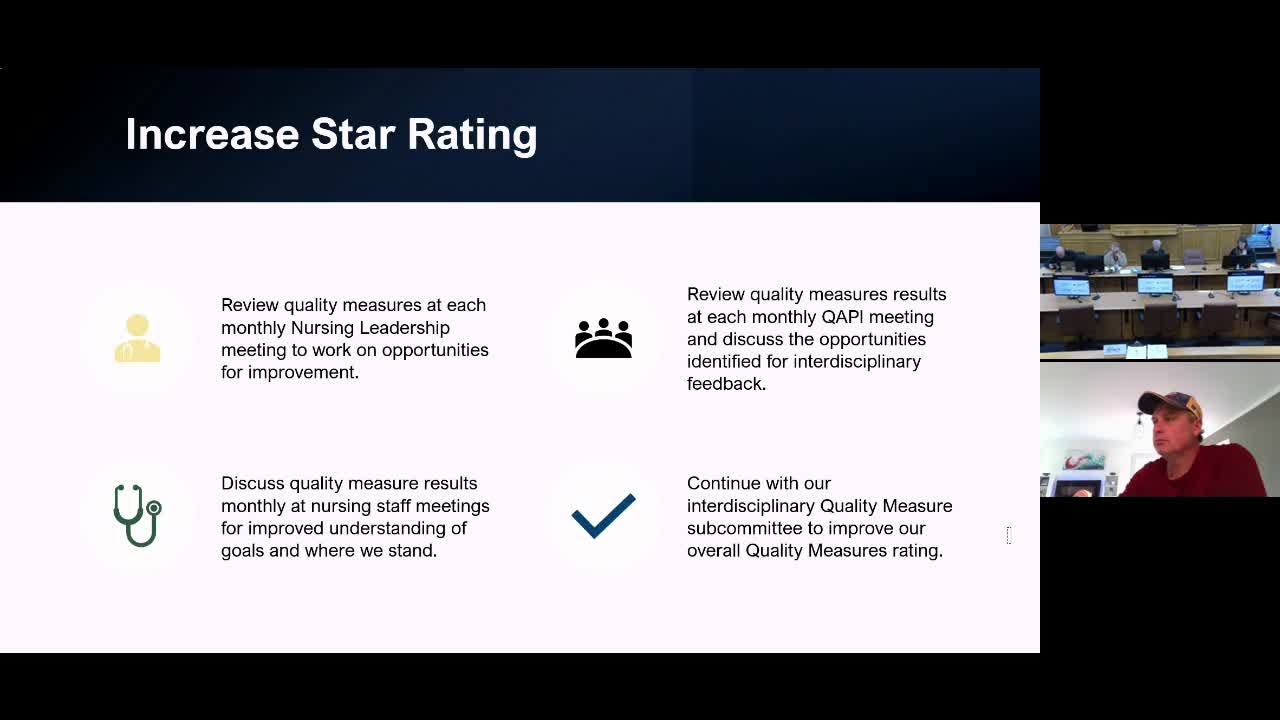 Increase Star Rating

Review quality measures at each monthly Nursing Leadership meeting to work on opportunities for improvement.

Review quality measures results at each monthly QAPI meeting and discuss the opportunities identified for interdisciplinary feedback.

Discuss quality measure results monthly at nursing staff meetings for improved understanding of goals and where we stand.

Continue with our interdisciplinary Quality Measure subcommittee to improve our overall Quality Measures rating.